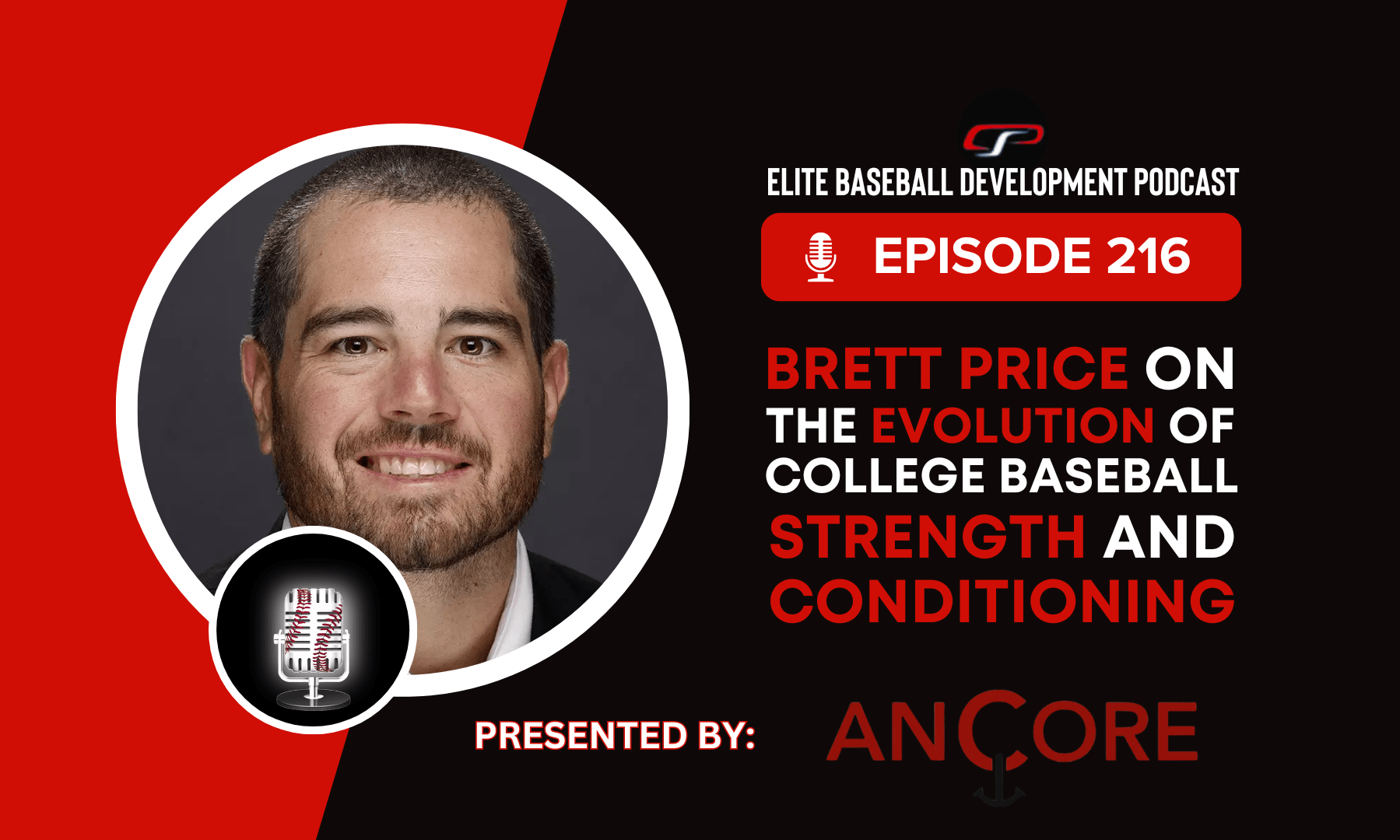 ELITE BASEBALL DEVELOPMENT PODCAST

EPISODE 216

BRETT PRICE ON THE EVOLUTION OF COLLEGE BASEBALL STRENGTH AND CONDITIONING

PRESENTED BY: ANCORE